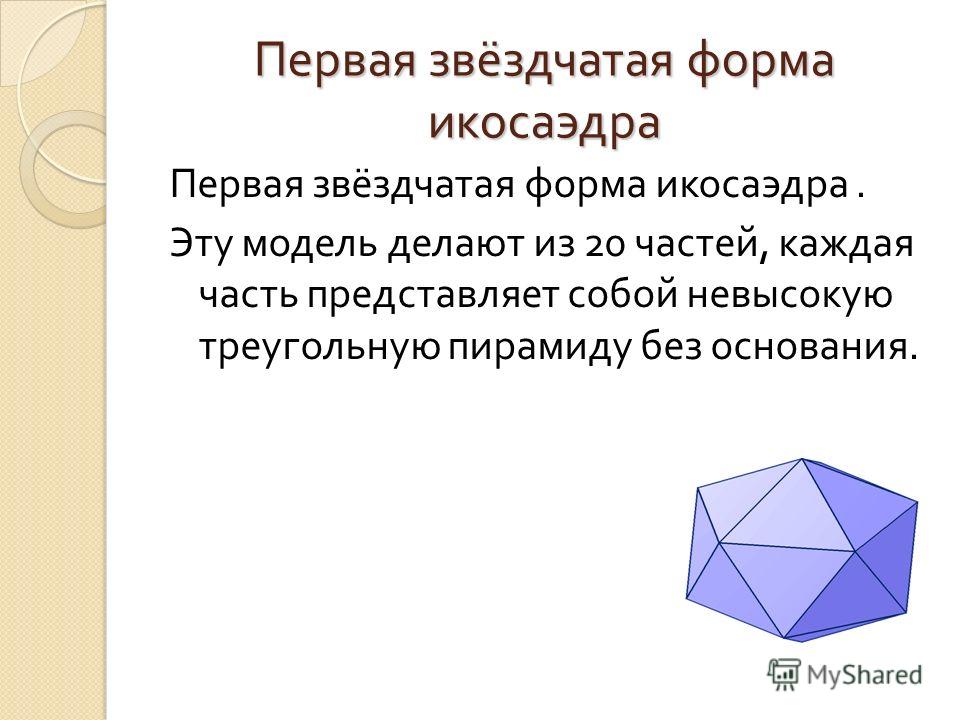 Первая звёздчатая форма икосаэдра

Первая звёздчатая форма икосаэдра .

Эту модель делают из 20 частей, каждая часть представляет собой невысокую треугольную пирамиду без основания.

MyShared